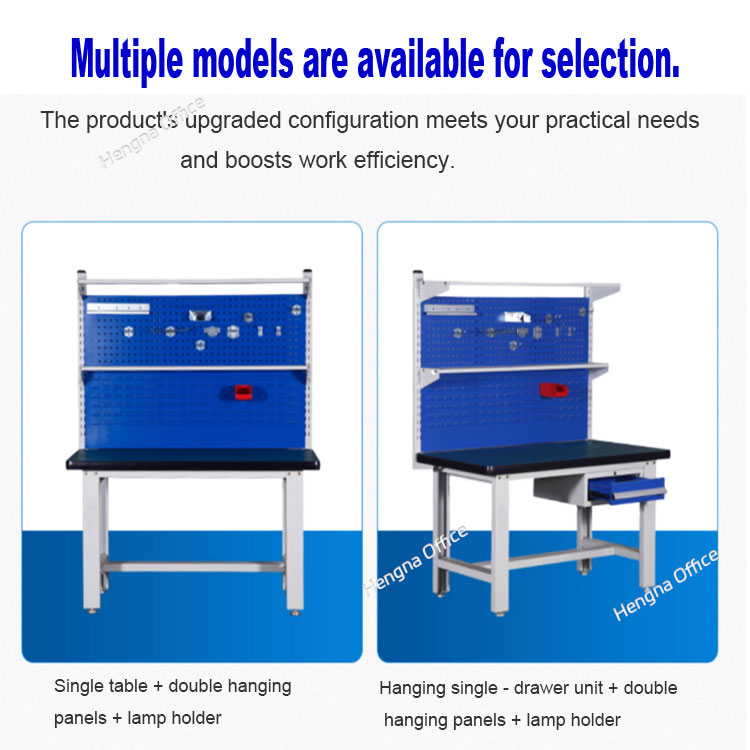 Multiple models are available for selection.

The product's upgraded configuration meets your practical needs and boosts work efficiency.

Hengna Office

Hengna Office

Hengna Office

Single table + double hanging panels + lamp holder

Hanging single - drawer unit + double hanging panels + lamp holder